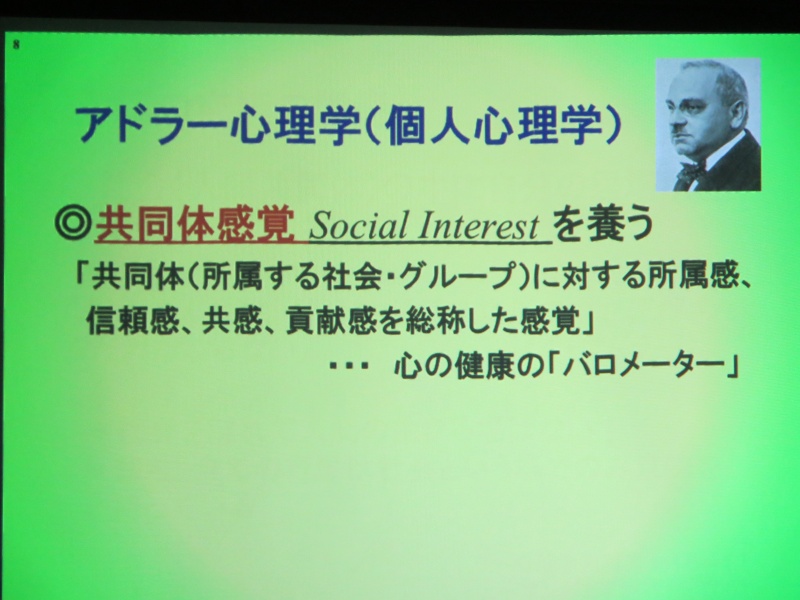 8

アドラー心理学(個人心理学)

◎共同体感覚 Social Interest を養う

「共同体(所属する社会・グループ)に対する所属感、信頼感、共感、貢献感を総称した感覚」

・・・ 心の健康の「バロメーター」